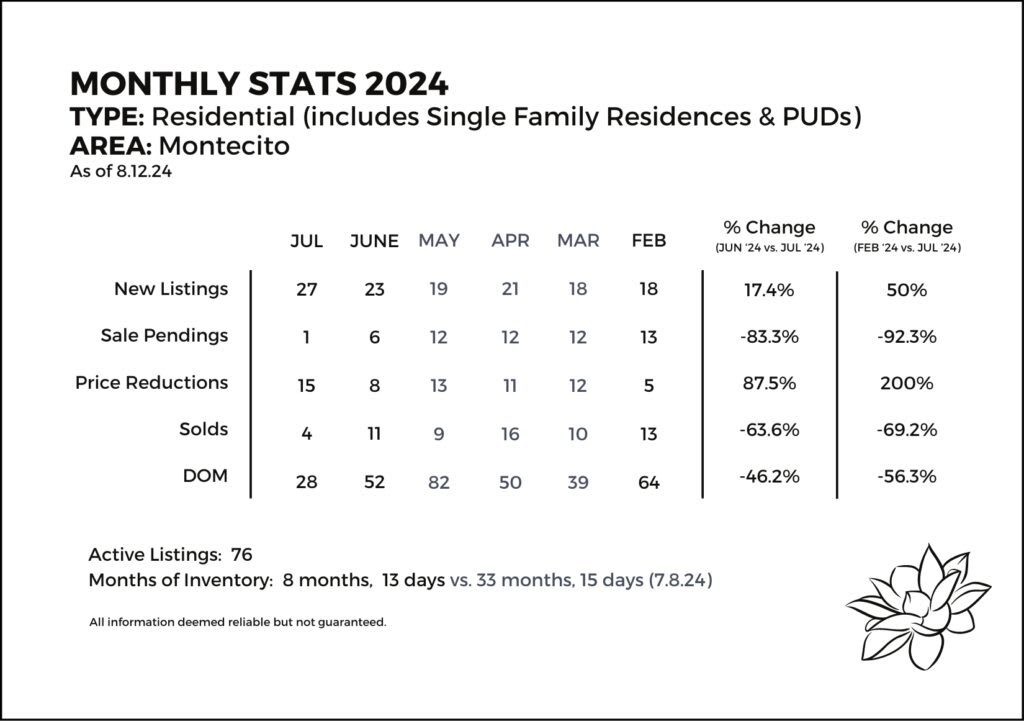 MONTHLY STATS 2024
TYPE: Residential (includes Single Family Residences & PUDs)
AREA: Montecito
As of 8.12.24

| | JUL | JUNE | MAY | APR | MAR | FEB | % Change (JUN '24 vs. JUL '24) | % Change (FEB '24 vs. JUL '24) |
|---|---|---|---|---|---|---|---|---|
| New Listings | 27 | 23 | 19 | 21 | 18 | 18 | 17.4% | 50% |
| Sale Pendings | 1 | 6 | 12 | 12 | 12 | 13 | -83.3% | -92.3% |
| Price Reductions | 15 | 8 | 13 | 11 | 12 | 5 | 87.5% | 200% |
| Solds | 4 | 11 | 9 | 16 | 10 | 13 | -63.6% | -69.2% |
| DOM | 28 | 52 | 82 | 50 | 39 | 64 | -46.2% | -56.3% |

Active Listings: 76
Months of Inventory: 8 months, 13 days vs. 33 months, 15 days (7.8.24)

All information deemed reliable but not guaranteed.